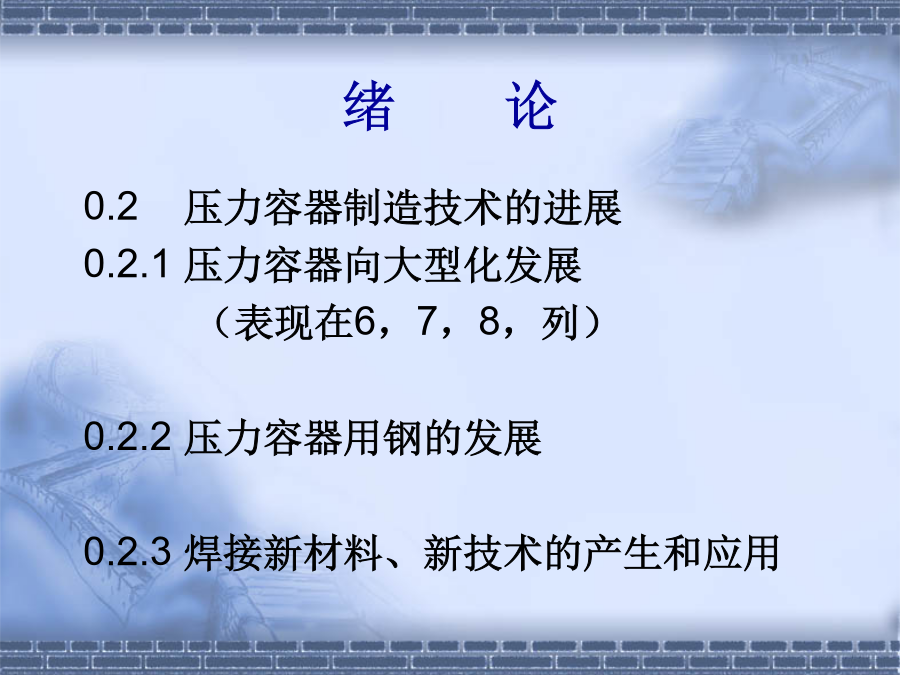 绪　论

0.2　压力容器制造技术的进展

0.2.1 压力容器向大型化发展
（表现在6，7，8，列）

0.2.2 压力容器用钢的发展

0.2.3 焊接新材料、新技术的产生和应用